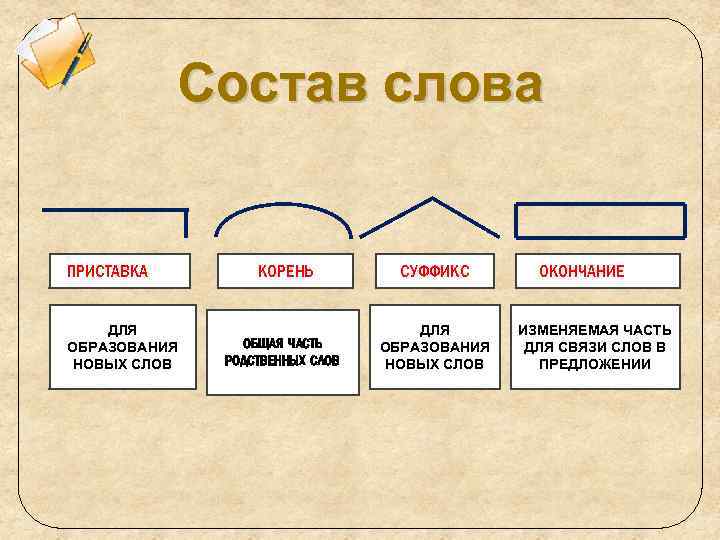 Состав слова

ПРИСТАВКА

КОРЕНЬ

СУФФИКС

ОКОНЧАНИЕ

ДЛЯ ОБРАЗОВАНИЯ НОВЫХ СЛОВ

ОБЩАЯ ЧАСТЬ РОДСТВЕННЫХ СЛОВ

ДЛЯ ОБРАЗОВАНИЯ НОВЫХ СЛОВ

ИЗМЕНЯЕМАЯ ЧАСТЬ ДЛЯ СВЯЗИ СЛОВ В ПРЕДЛОЖЕНИИ